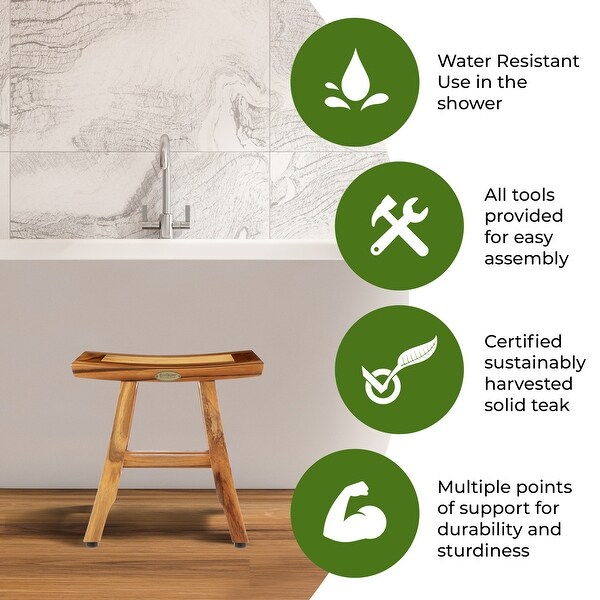 Water Resistant
Use in the shower

All tools provided for easy assembly

Certified sustainably harvested solid teak

Multiple points of support for durability and sturdiness